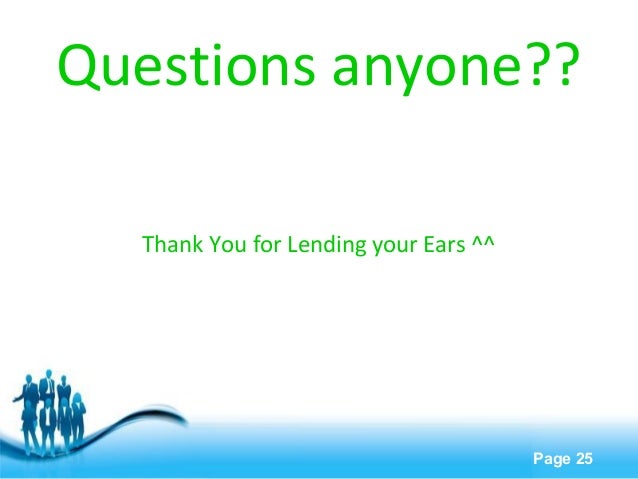 Questions anyone??

Thank You for Lending your Ears ^^

Page 25